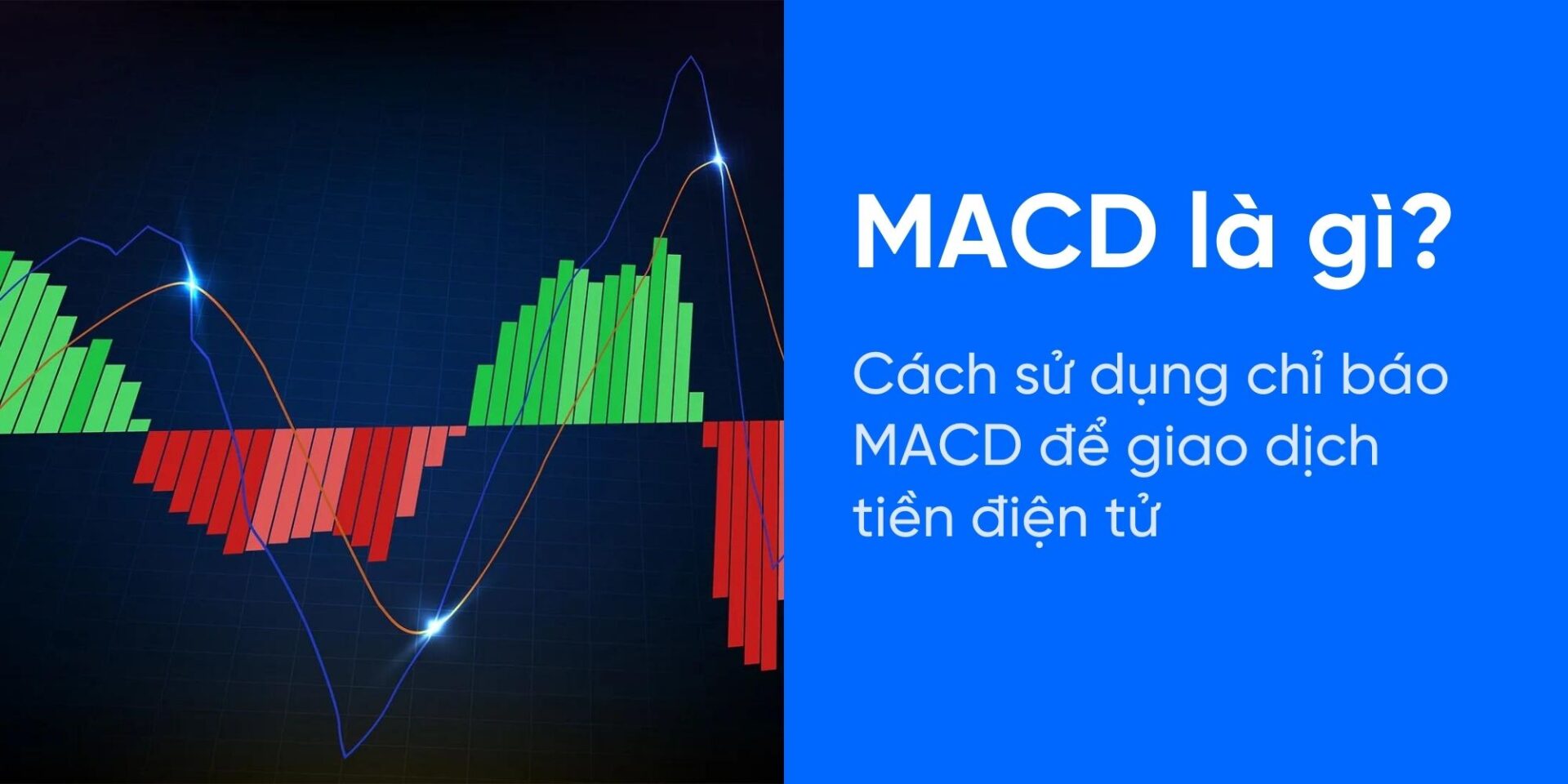 MACD là gì?

Cách sử dụng chỉ báo MACD để giao dịch tiền điện tử